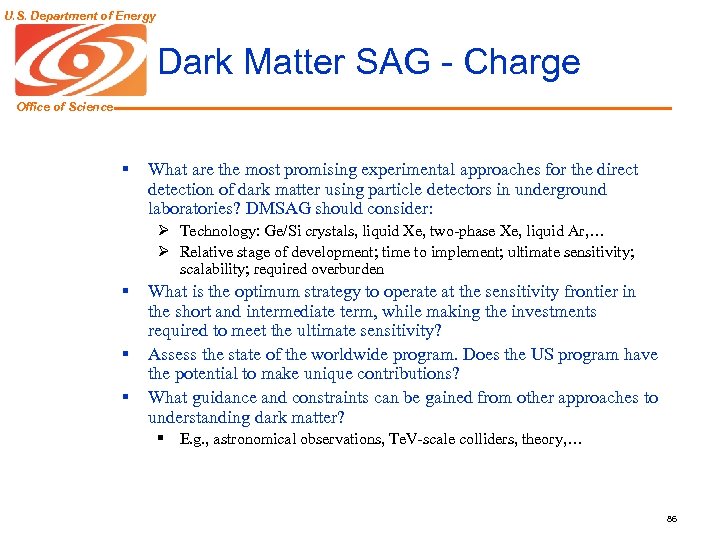 U.S. Department of Energy

Office of Science

Dark Matter SAG - Charge

▪ What are the most promising experimental approaches for the direct detection of dark matter using particle detectors in underground laboratories? DMSAG should consider:

➢ Technology: Ge/Si crystals, liquid Xe, two-phase Xe, liquid Ar,…

➢ Relative stage of development; time to implement; ultimate sensitivity; scalability; required overburden

▪ What is the optimum strategy to operate at the sensitivity frontier in the short and intermediate term, while making the investments required to meet the ultimate sensitivity?

▪ Assess the state of the worldwide program. Does the US program have the potential to make unique contributions?

▪ What guidance and constraints can be gained from other approaches to understanding dark matter?

▪ E.g., astronomical observations, TeV-scale colliders, theory,…

86